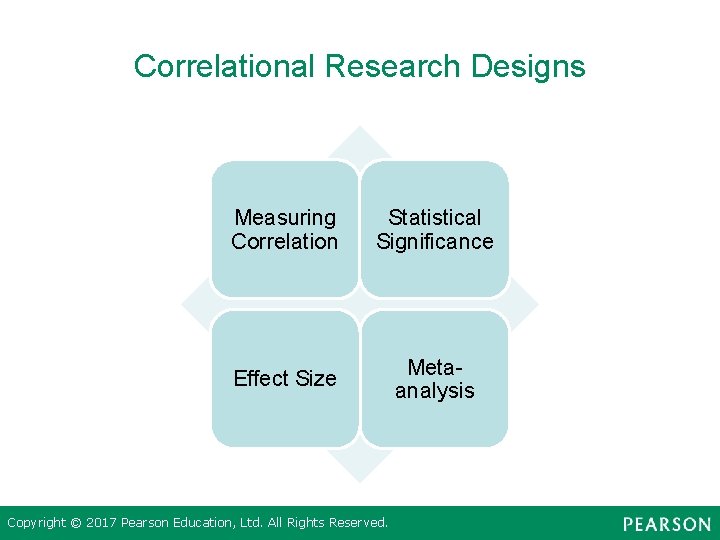 Correlational Research Designs

Measuring Correlation

Statistical Significance

Effect Size

Meta-analysis

Copyright © 2017 Pearson Education, Ltd. All Rights Reserved.

PEARSON